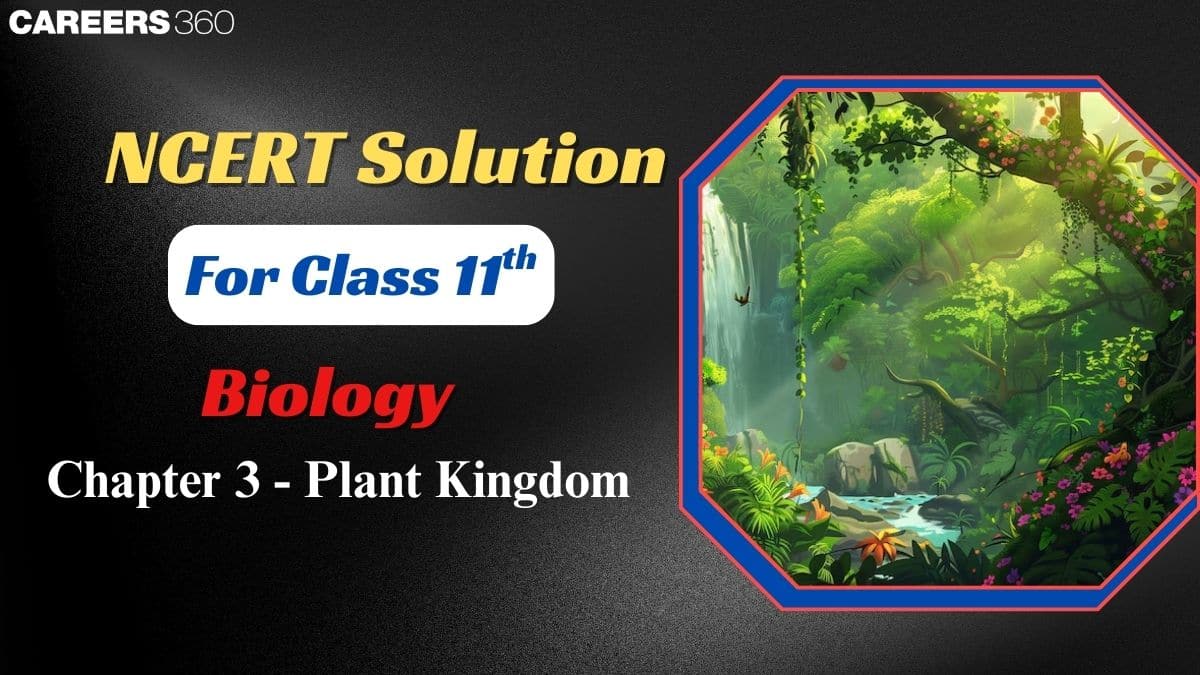 CAREERS 360

NCERT Solution

For Class $11^{th}$

Biology

Chapter 3 - Plant Kingdom